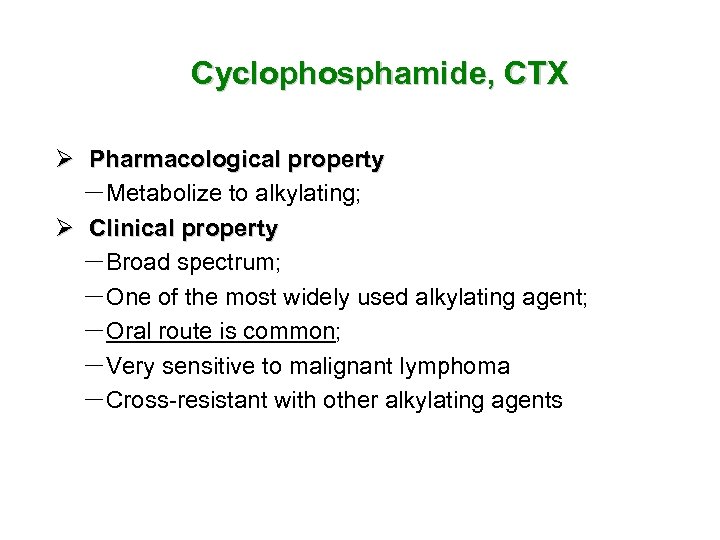 Cyclophosphamide, CTX

➢ Pharmacological property
—Metabolize to alkylating;

➢ Clinical property
—Broad spectrum;
—One of the most widely used alkylating agent;
—Oral route is common;
—Very sensitive to malignant lymphoma
—Cross-resistant with other alkylating agents